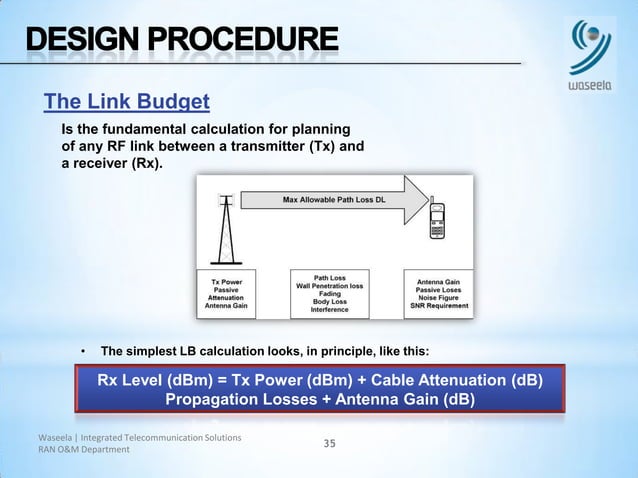 DESIGN PROCEDURE

waseela

The Link Budget

Is the fundamental calculation for planning of any RF link between a transmitter (Tx) and a receiver (Rx).

Max Allowable Path Loss DL

Tx Power
Passive Attenuation
Antenna Gain

Path Loss
Wall Penetration loss
Fading
Body Loss
Interference

Antenna Gain
Passive Loses
Noise Figure
SNR Requirement

• The simplest LB calculation looks, in principle, like this:

Rx Level (dBm) = Tx Power (dBm) + Cable Attenuation (dB) Propagation Losses + Antenna Gain (dB)

Waseela | Integrated Telecommunication Solutions
RAN O&M Department

35